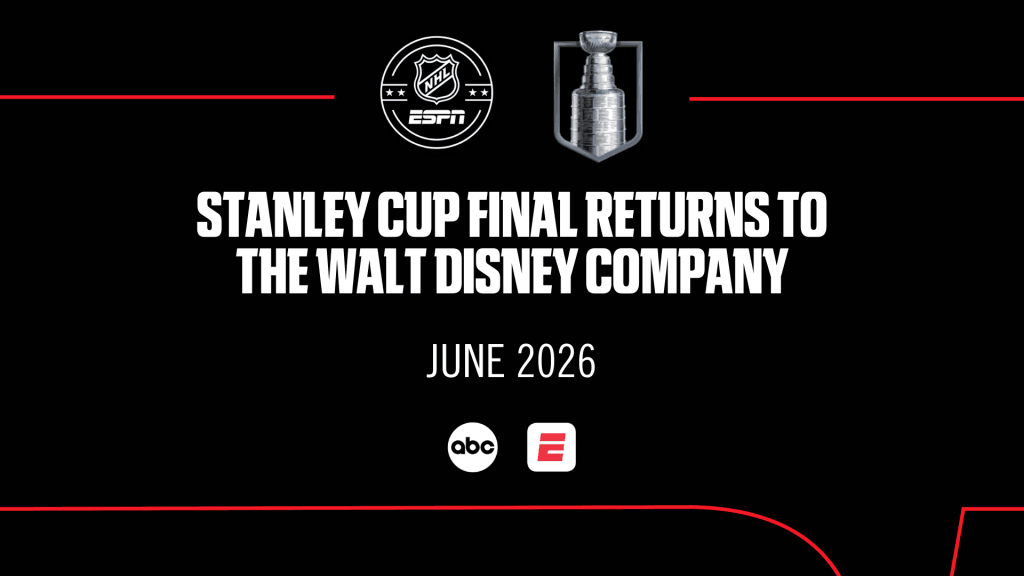 NHL
ESPN

STANLEY CUP FINAL RETURNS TO THE WALT DISNEY COMPANY

JUNE 2026

abc
E